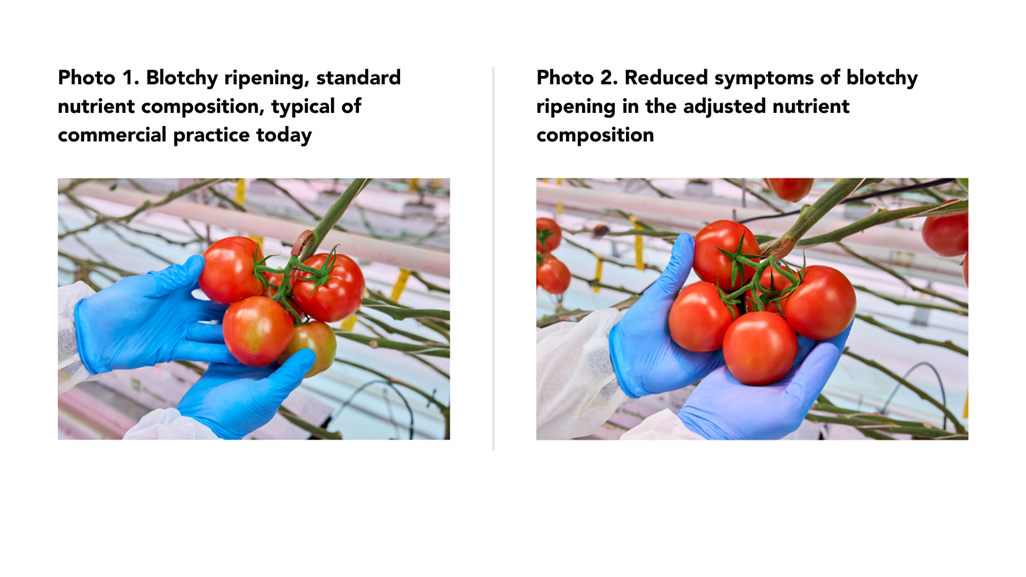 Photo 1. Blotchy ripening, standard nutrient composition, typical of commercial practice today

Photo 2. Reduced symptoms of blotchy ripening in the adjusted nutrient composition